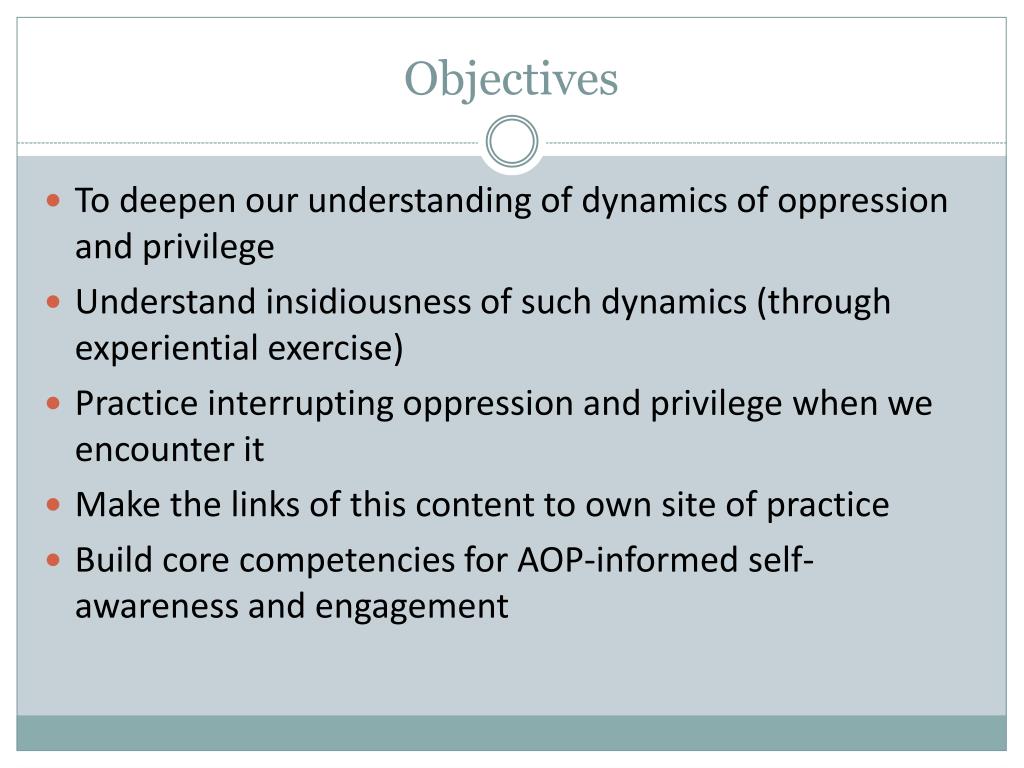 Objectives

- To deepen our understanding of dynamics of oppression and privilege
- Understand insidiousness of such dynamics (through experiential exercise)
- Practice interrupting oppression and privilege when we encounter it
- Make the links of this content to own site of practice
- Build core competencies for AOP-informed self-awareness and engagement